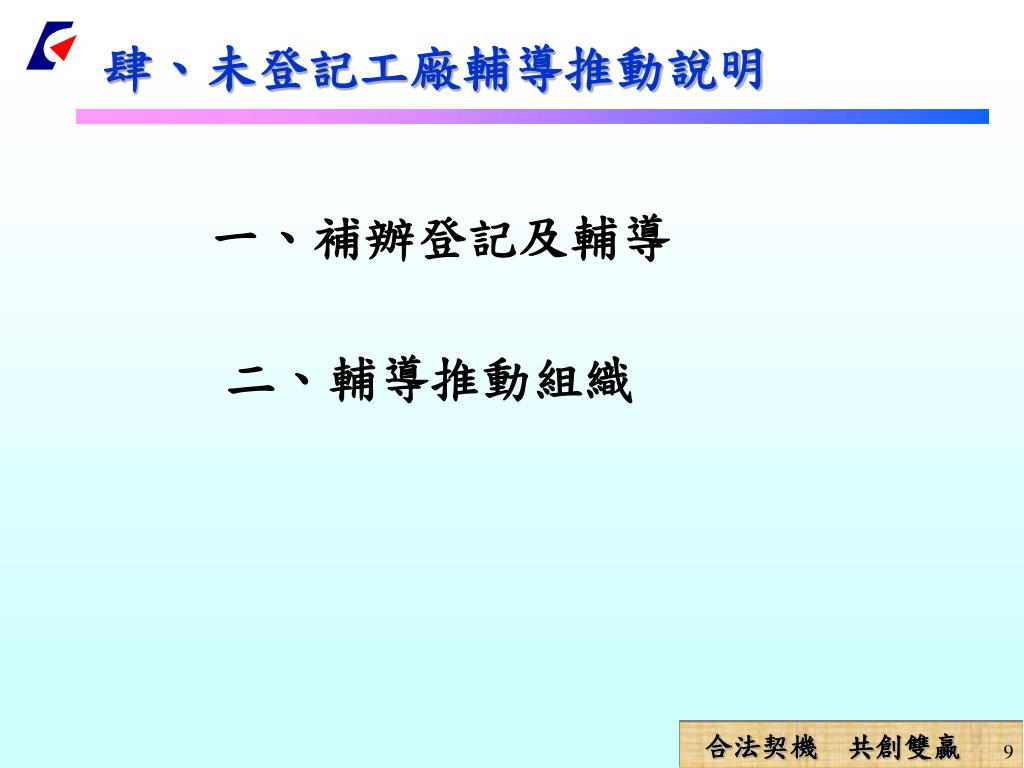 肆、未登記工廠輔導推動說明

一、補辦登記及輔導

二、輔導推動組織

合法契機　共創雙贏

9